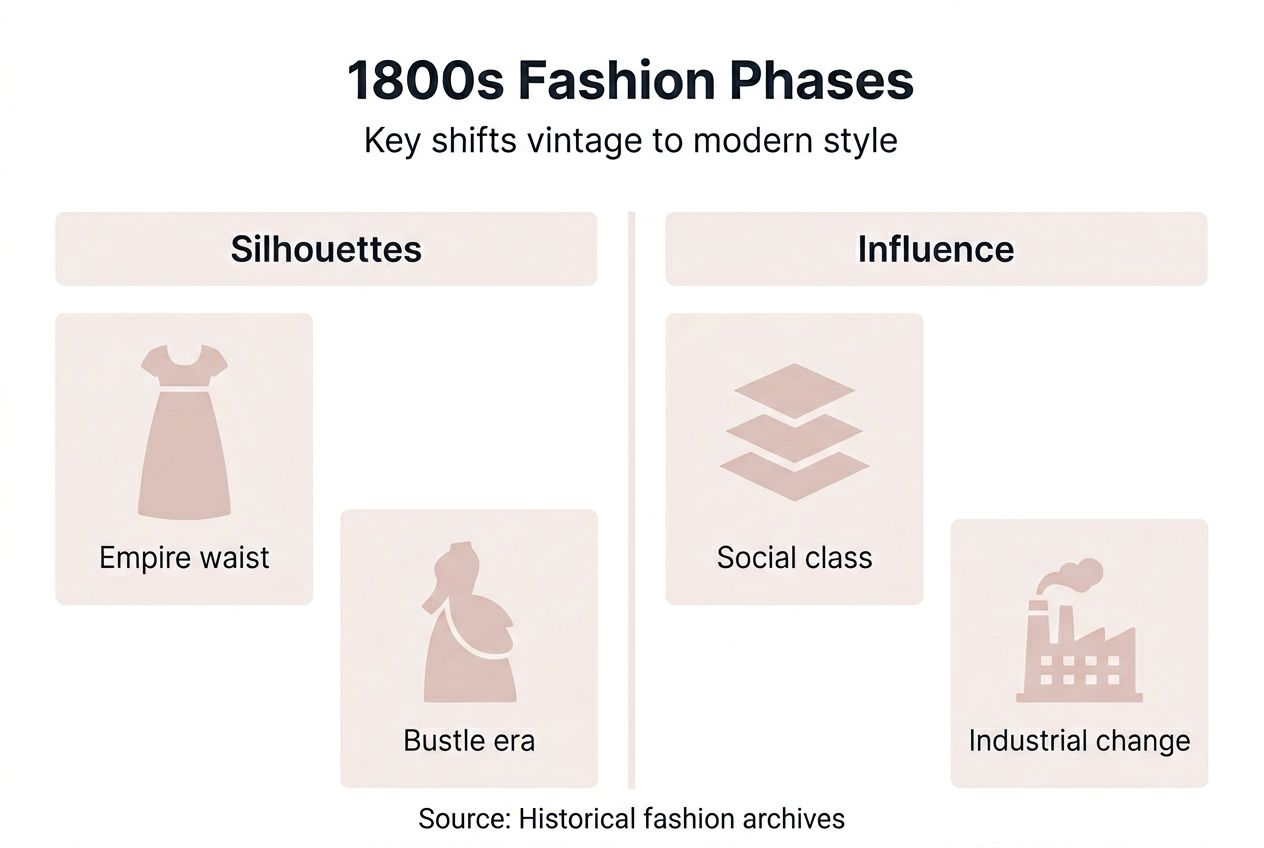 1800s Fashion Phases
Key shifts vintage to modern style

Silhouettes

Empire waist

Bustle era

Influence

Social class

Industrial change

Source: Historical fashion archives